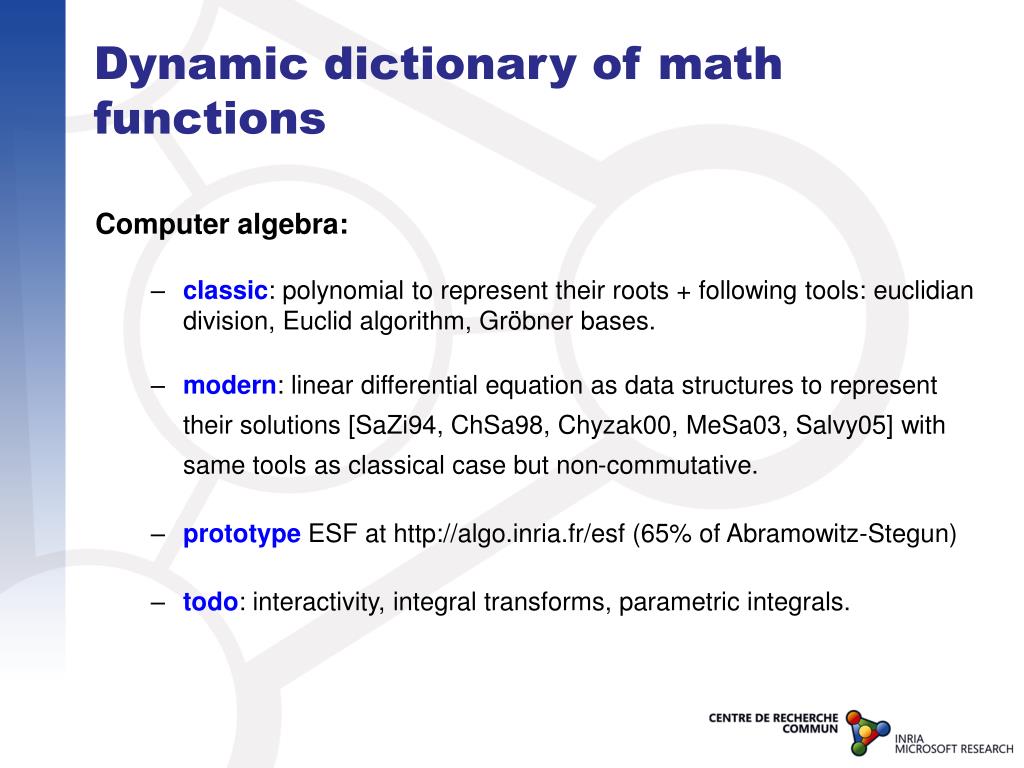 Dynamic dictionary of math functions

Computer algebra:

– classic: polynomial to represent their roots + following tools: euclidian division, Euclid algorithm, Gröbner bases.

– modern: linear differential equation as data structures to represent their solutions [SaZi94, ChSa98, Chyzak00, MeSa03, Salvy05] with same tools as classical case but non-commutative.

– prototype ESF at http://algo.inria.fr/esf (65% of Abramowitz-Stegun)

– todo: interactivity, integral transforms, parametric integrals.

CENTRE DE RECHERCHE COMMUN
INRIA
MICROSOFT RESEARCH